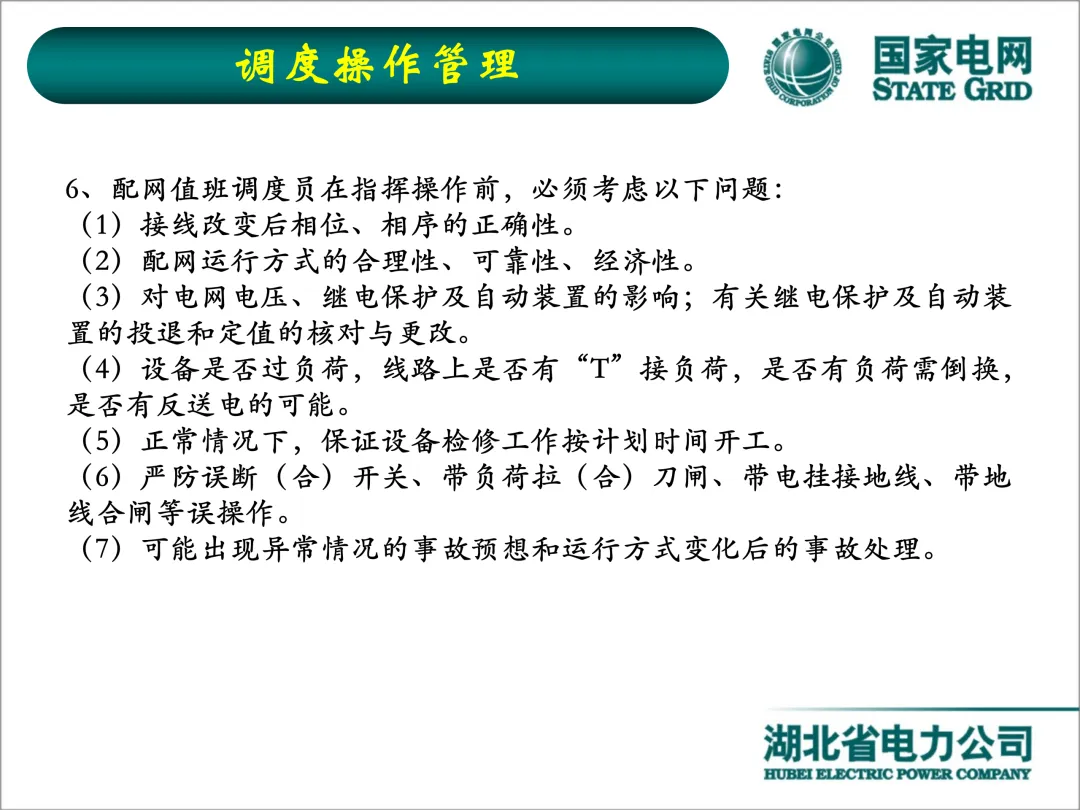 调度操作管理

国家电网
STATE GRID

6、配网值班调度员在指挥操作前，必须考虑以下问题：
（1）接线改变后相位、相序的正确性。
（2）配网运行方式的合理性、可靠性、经济性。
（3）对电网电压、继电保护及自动装置的影响；有关继电保护及自动装置的投退和定值的核对与更改。
（4）设备是否过负荷，线路上是否有“T”接负荷，是否有负荷需倒换，是否有反送电的可能。
（5）正常情况下，保证设备检修工作按计划时间开工。
（6）严防误断（合）开关、带负荷拉（合）刀闸、带电挂接地线、带地线合闸等误操作。
（7）可能出现异常情况的事故预想和运行方式变化后的事故处理。

湖北省电力公司
HUBEI ELECTRIC POWER COMPANY